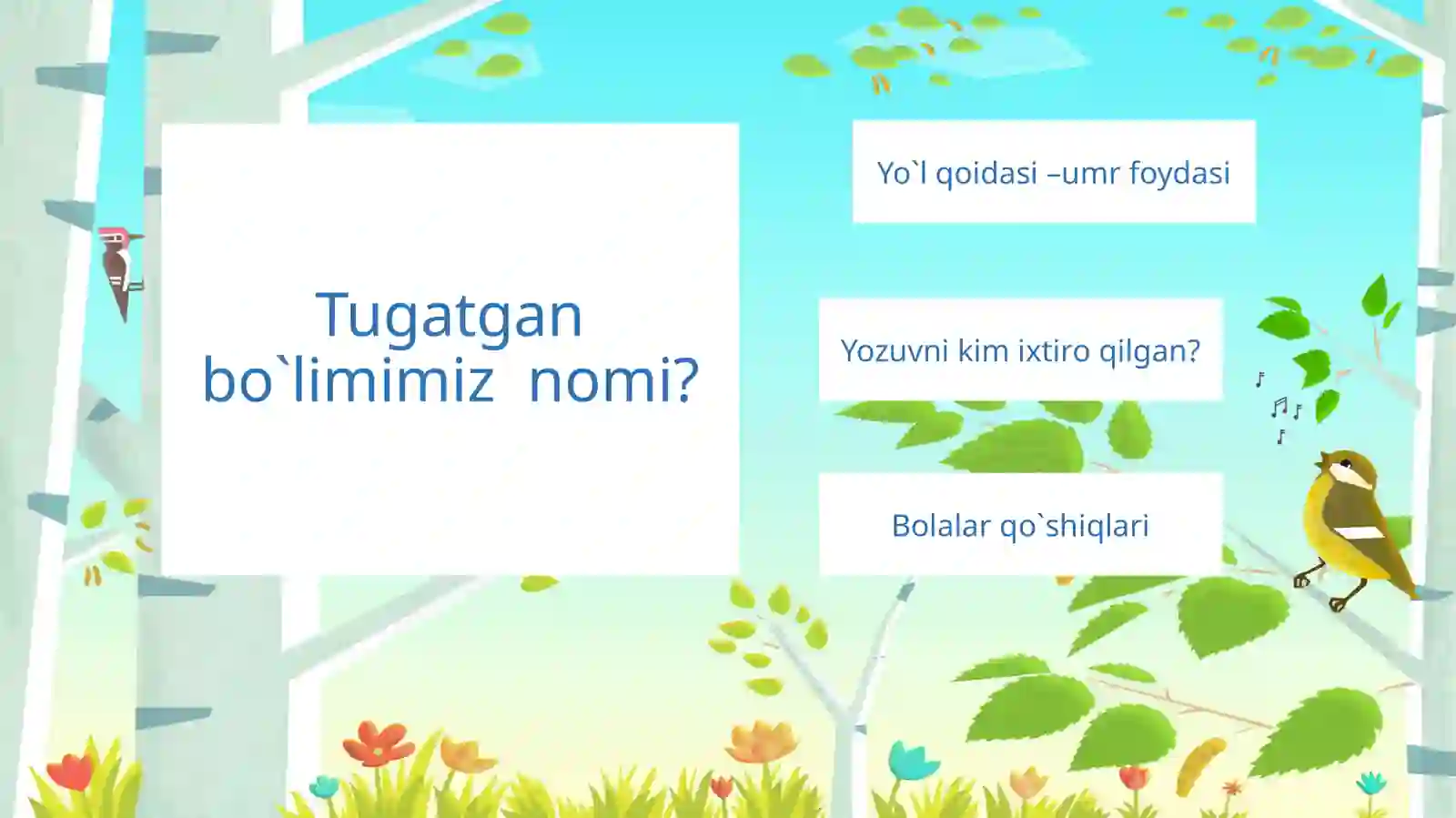 Tugatgan bo`limimiz  nomi?

Yo`l qoidasi –umr foydasi

Yozuvni kim ixtiro qilgan?

Bolalar qo`shiqlari